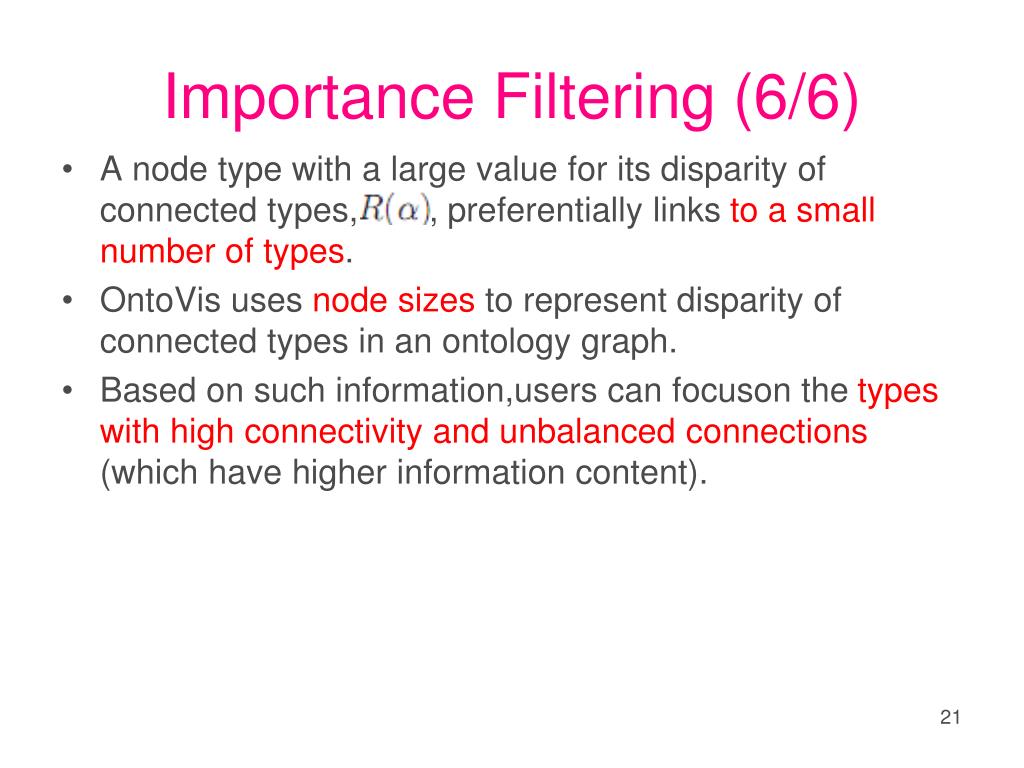 Importance Filtering (6/6)

• A node type with a large value for its disparity of connected types,$R(\alpha)$, preferentially links to a small number of types.

• OntoVis uses node sizes to represent disparity of connected types in an ontology graph.

• Based on such information,users can focuson the types with high connectivity and unbalanced connections (which have higher information content).

21